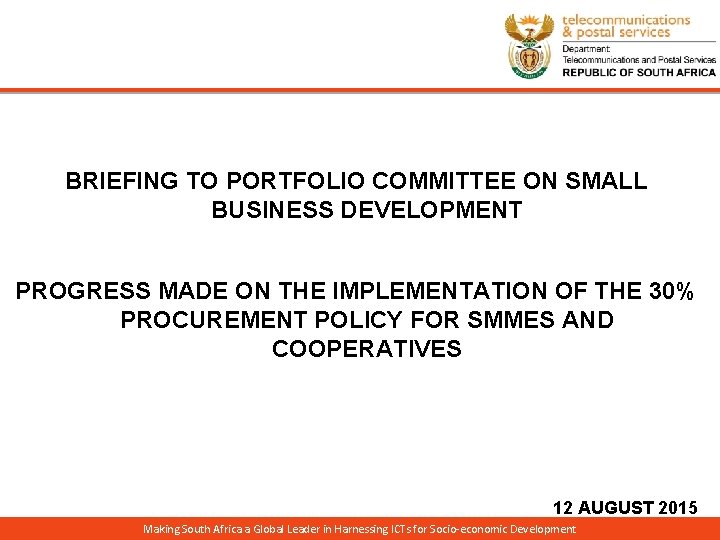 telecommunications
& postal services
Department:
Telecommunications and Postal Services
REPUBLIC OF SOUTH AFRICA

BRIEFING TO PORTFOLIO COMMITTEE ON SMALL BUSINESS DEVELOPMENT

PROGRESS MADE ON THE IMPLEMENTATION OF THE 30% PROCUREMENT POLICY FOR SMMES AND COOPERATIVES

12 AUGUST 2015

Making South Africa a Global Leader in Harnessing ICTs for Socio-economic Development